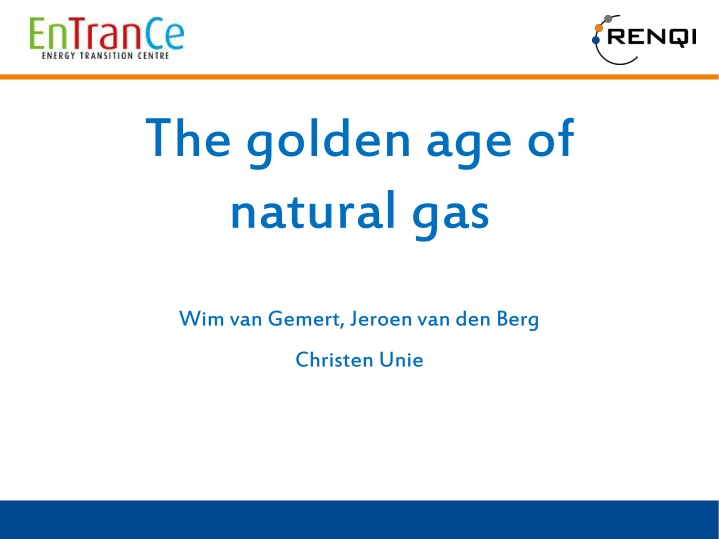 EnTranCe
ENERGY TRANSITION CENTRE

RENQI

The golden age of natural gas

Wim van Gemert, Jeroen van den Berg

Christen Unie